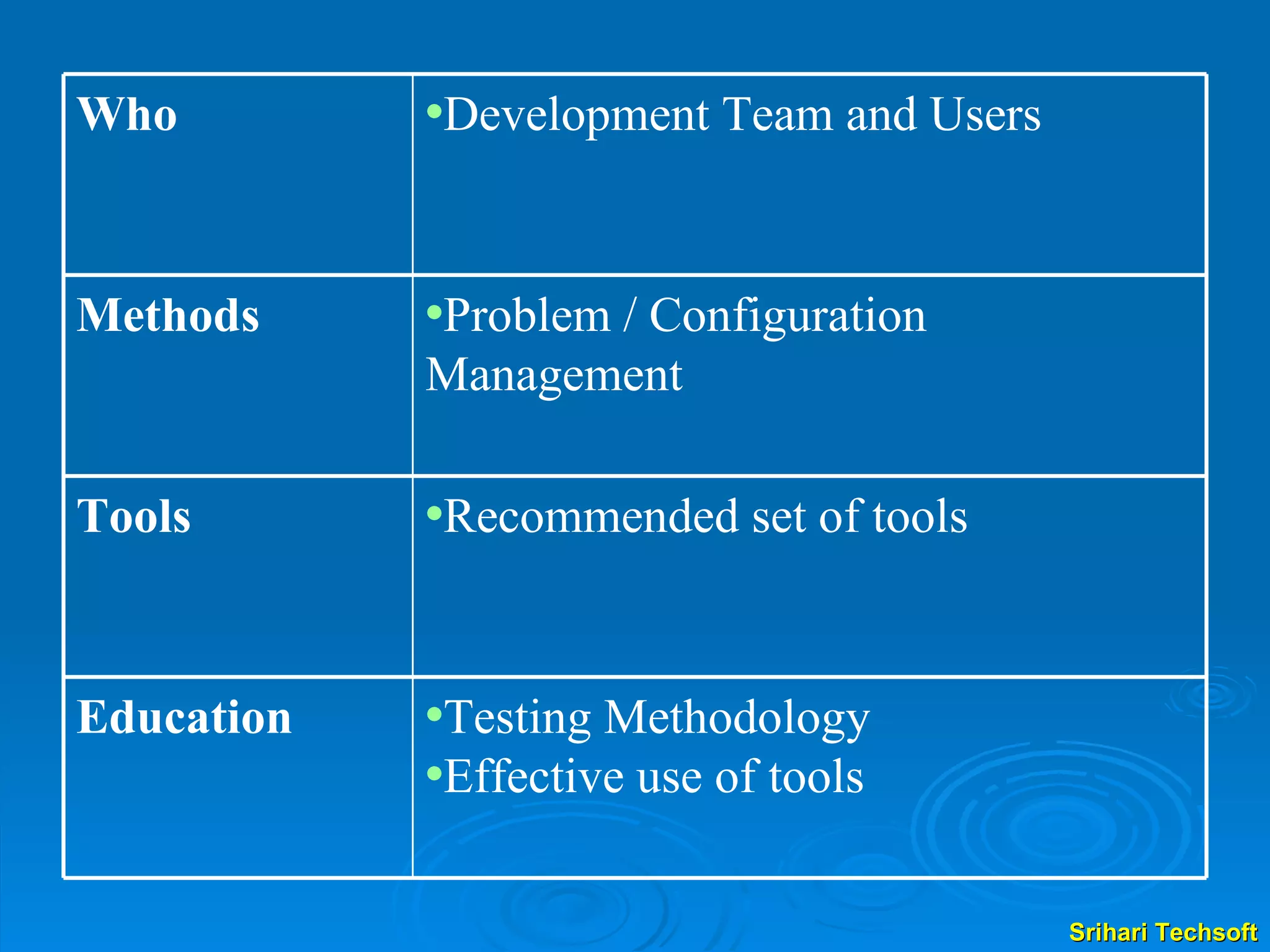 | Who | •Development Team and Users |
|---|---|
| Methods | •Problem / Configuration Management |
| Tools | •Recommended set of tools |
| Education | •Testing Methodology •Effective use of tools |

Srihari Techsoft